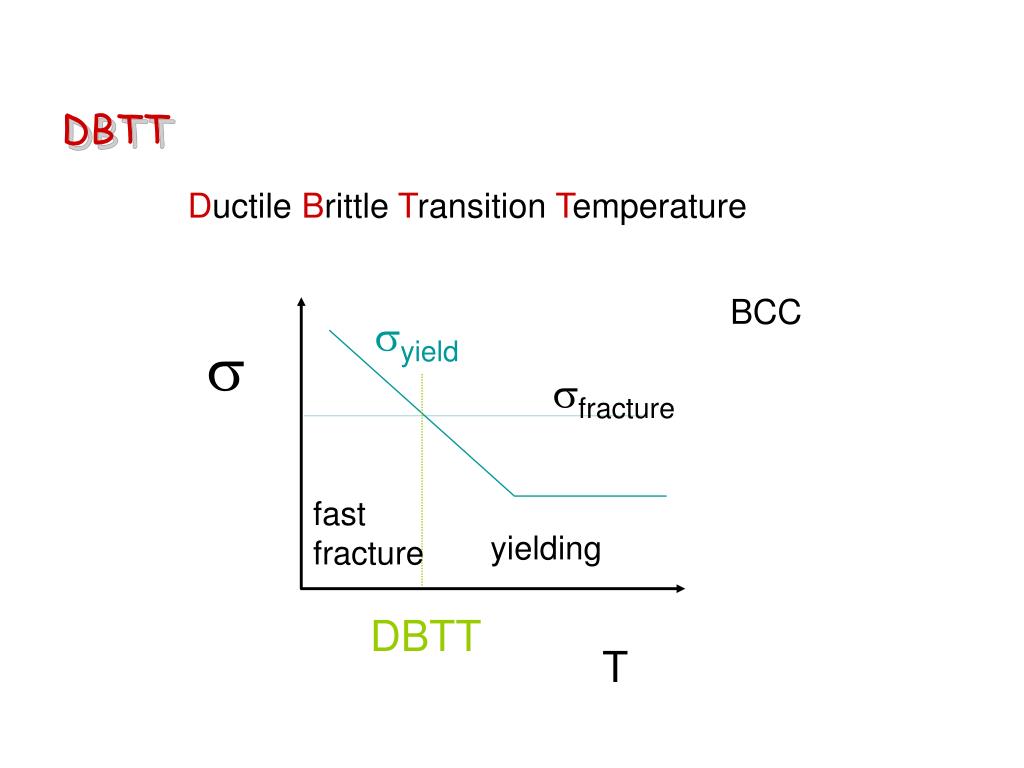 DBTT

Ductile Brittle Transition Temperature

BCC

$\sigma$

$\sigma_{yield}$

$\sigma_{fracture}$

fast fracture

yielding

DBTT

T